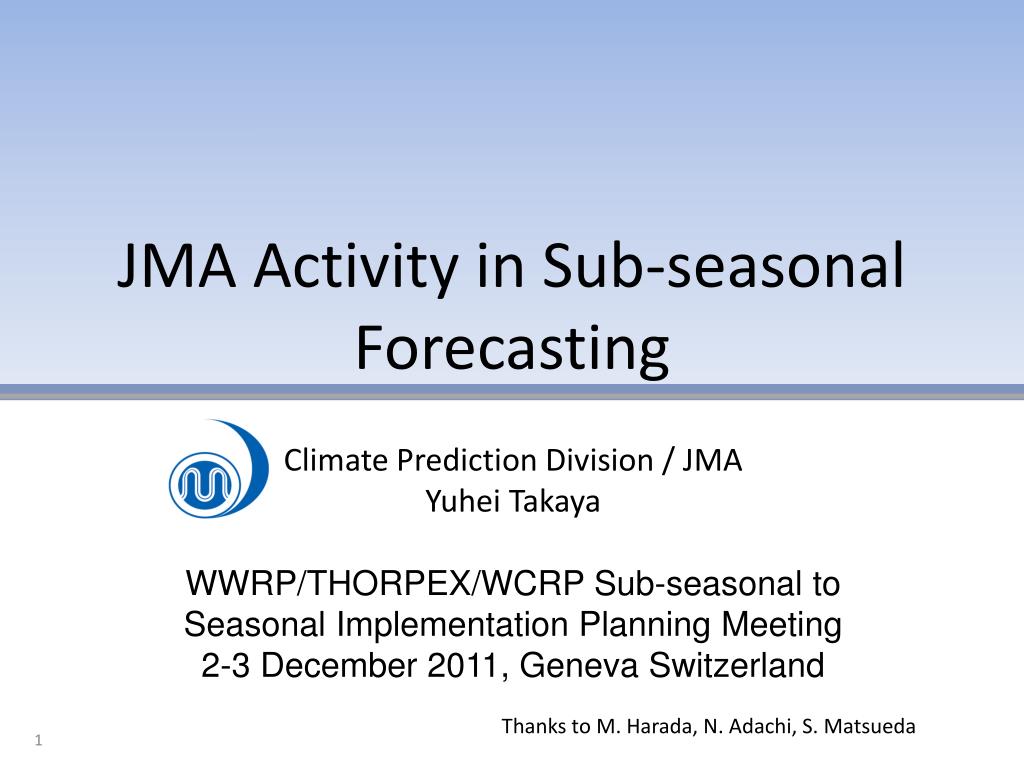 JMA Activity in Sub-seasonal Forecasting

Climate Prediction Division / JMA
Yuhei Takaya

WWRP/THORPEX/WCRP Sub-seasonal to Seasonal Implementation Planning Meeting
2-3 December 2011, Geneva Switzerland

Thanks to M. Harada, N. Adachi, S. Matsueda

1